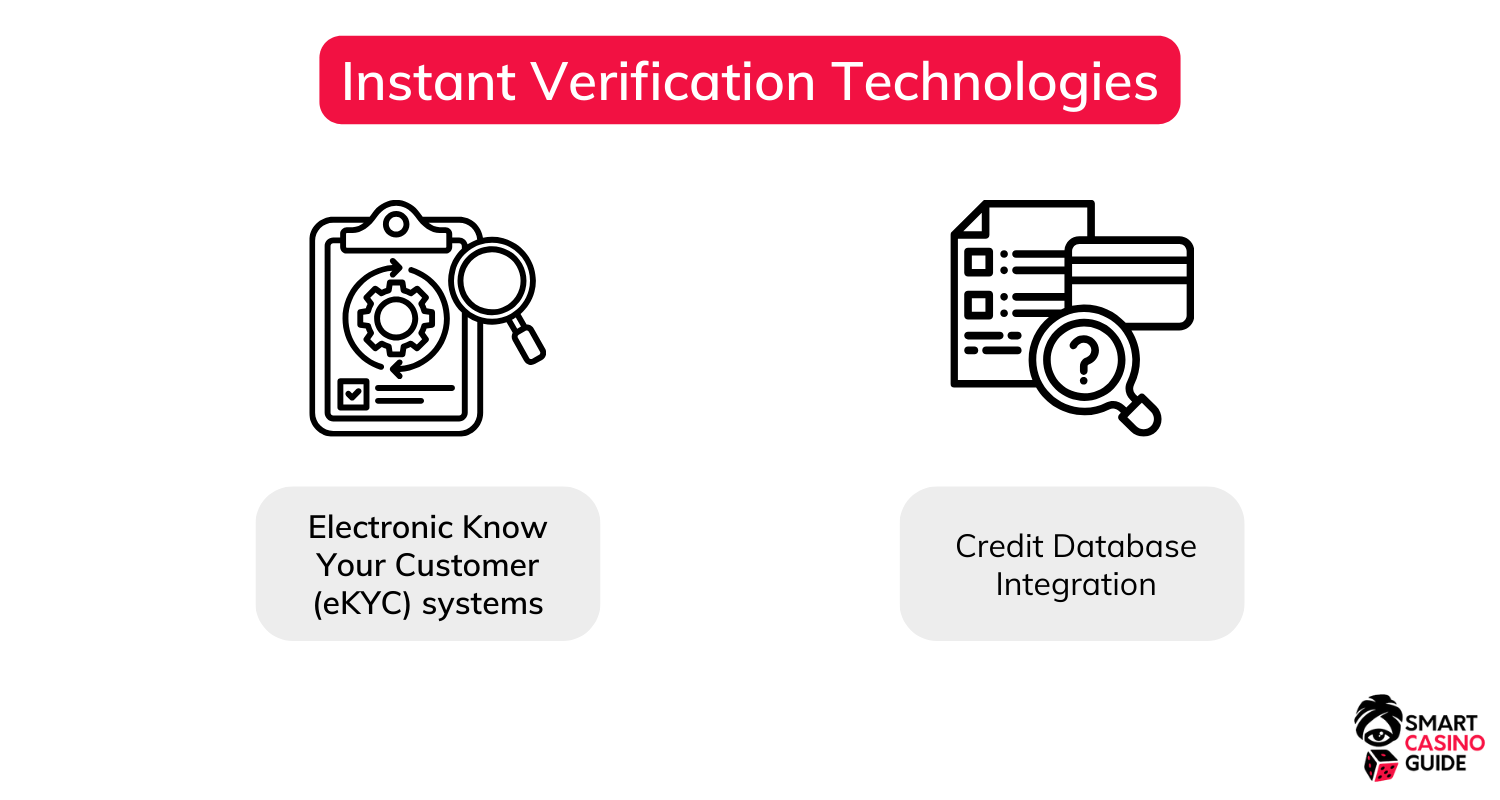 Instant Verification Technologies

Electronic Know Your Customer (eKYC) systems

Credit Database Integration

SMART CASINO GUIDE